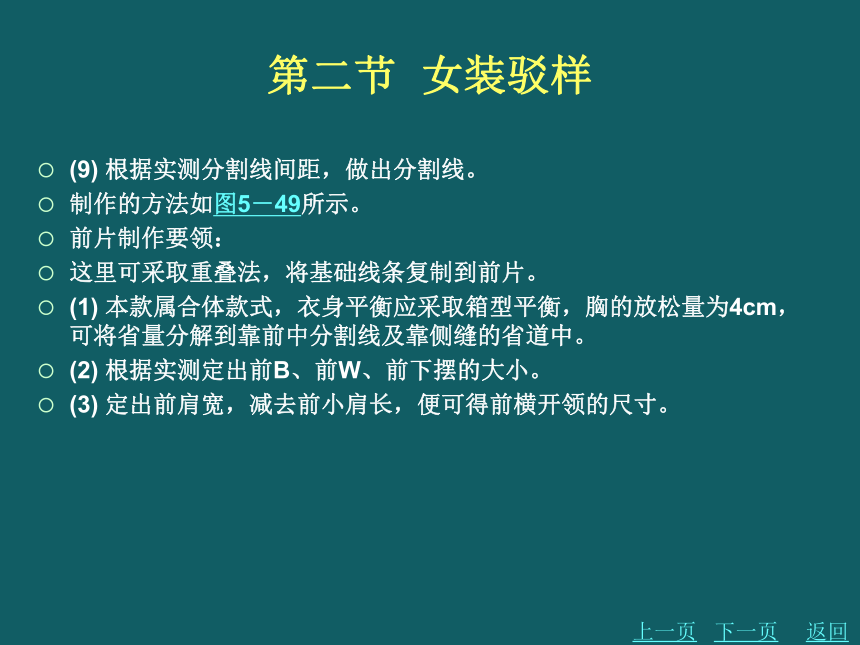 第二节 女装驳样

○ (9) 根据实测分割线间距，做出分割线。
○ 制作的方法如图5－49所示。
○ 前片制作要领：
○ 这里可采取重叠法，将基础线条复制到前片。
○ (1) 本款属合体款式，衣身平衡应采取箱型平衡，胸的放松量为4cm，可将省量分解到靠前中分割线及靠侧缝的省道中。
○ (2) 根据实测定出前B、前W、前下摆的大小。
○ (3) 定出前肩宽，减去前小肩长，便可得前横开领的尺寸。

上一页 下一页 返回